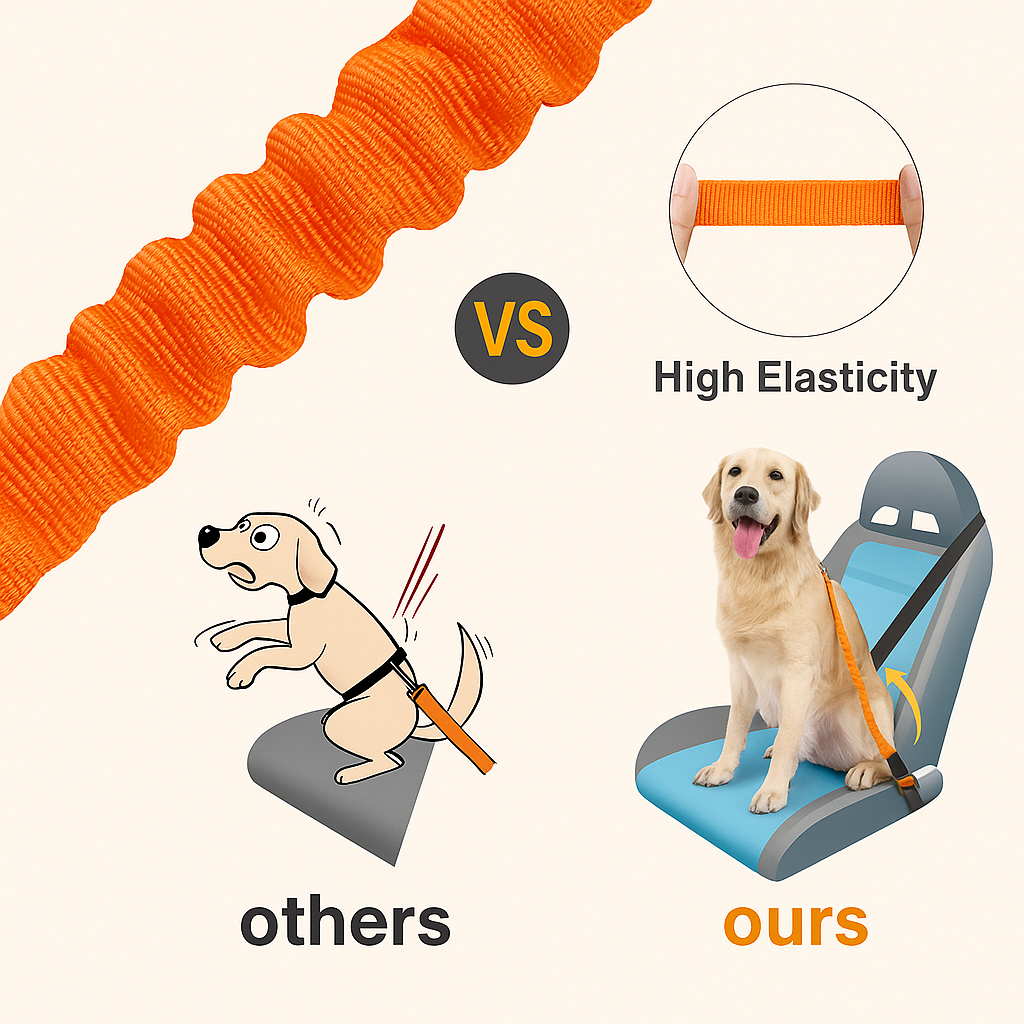 VS

High Elasticity

others

ours